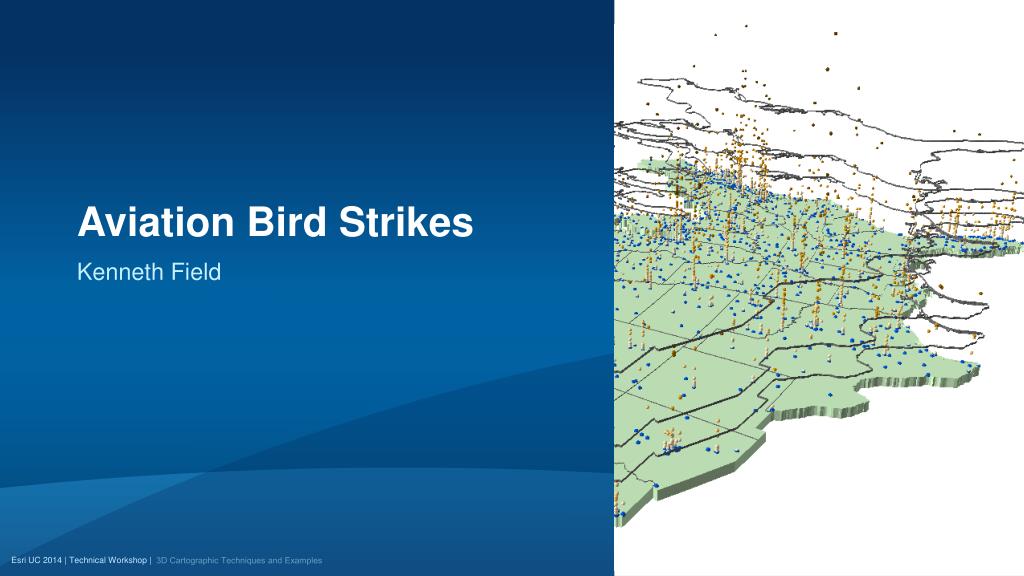 Aviation Bird Strikes

Kenneth Field

Esri UC 2014 | Technical Workshop | 3D Cartographic Techniques and Examples